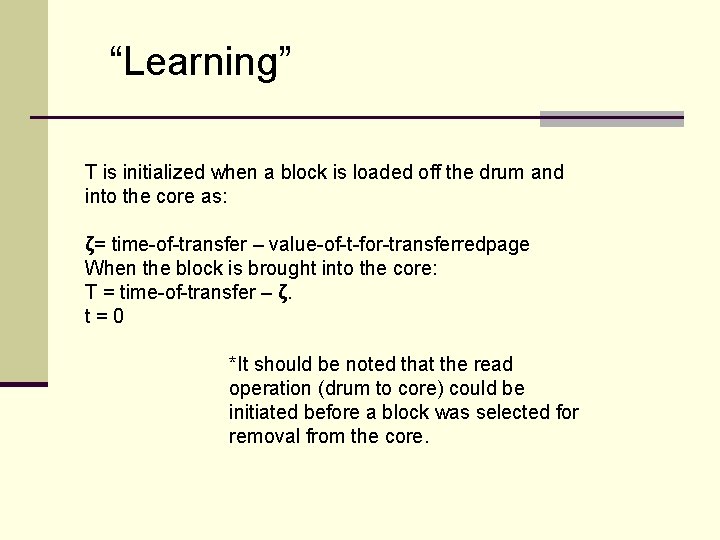 “Learning”

T is initialized when a block is loaded off the drum and into the core as:

ζ= time-of-transfer – value-of-t-for-transferredpage
When the block is brought into the core:
T = time-of-transfer – ζ.
t = 0

*It should be noted that the read operation (drum to core) could be initiated before a block was selected for removal from the core.